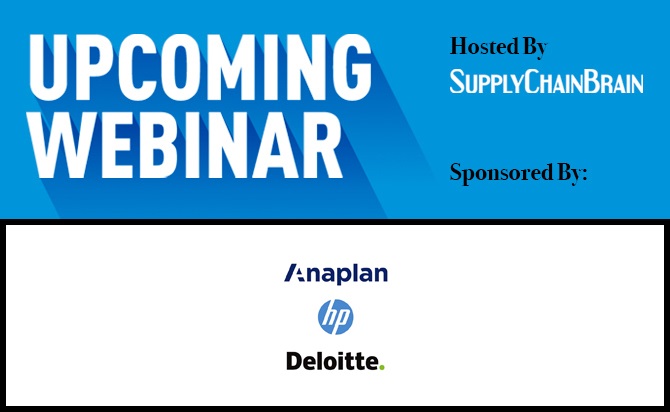 UPCOMING WEBINAR

Hosted By
SUPPLYCHAINBRAIN

Sponsored By:

Anaplan

hp

Deloitte.